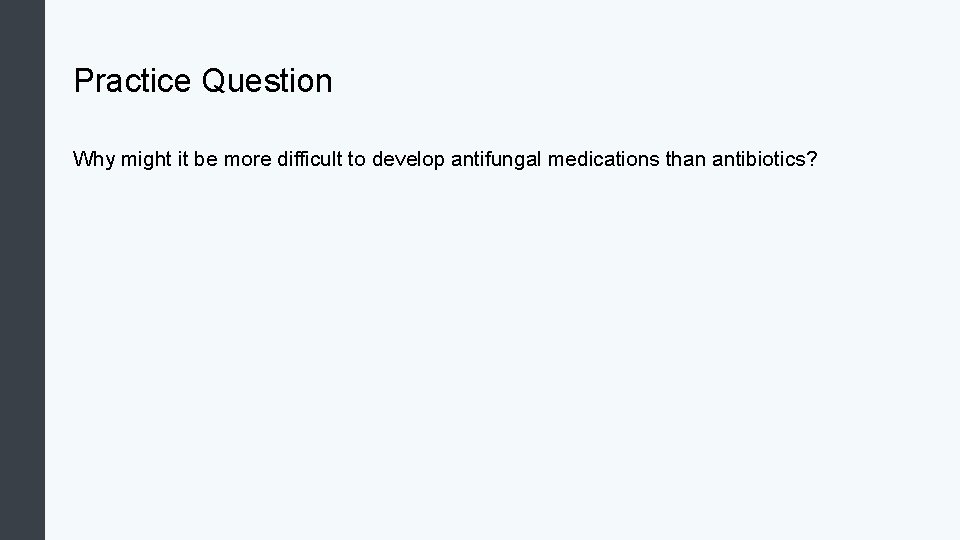 Practice Question

Why might it be more difficult to develop antifungal medications than antibiotics?